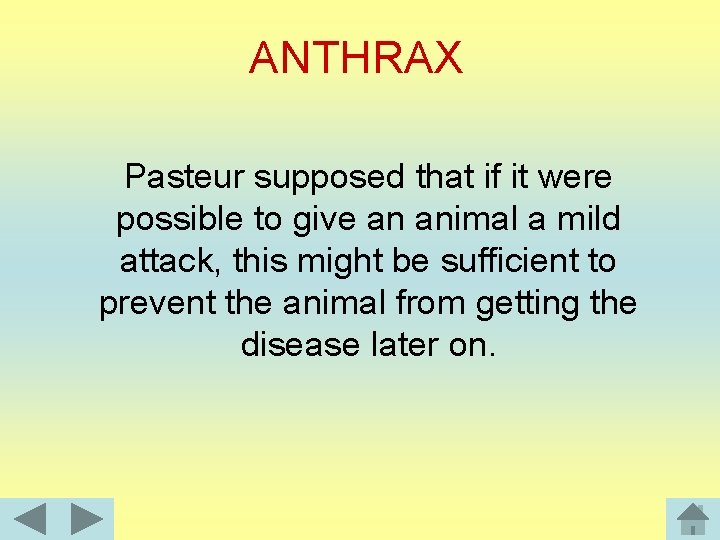 ANTHRAX

Pasteur supposed that if it were possible to give an animal a mild attack, this might be sufficient to prevent the animal from getting the disease later on.